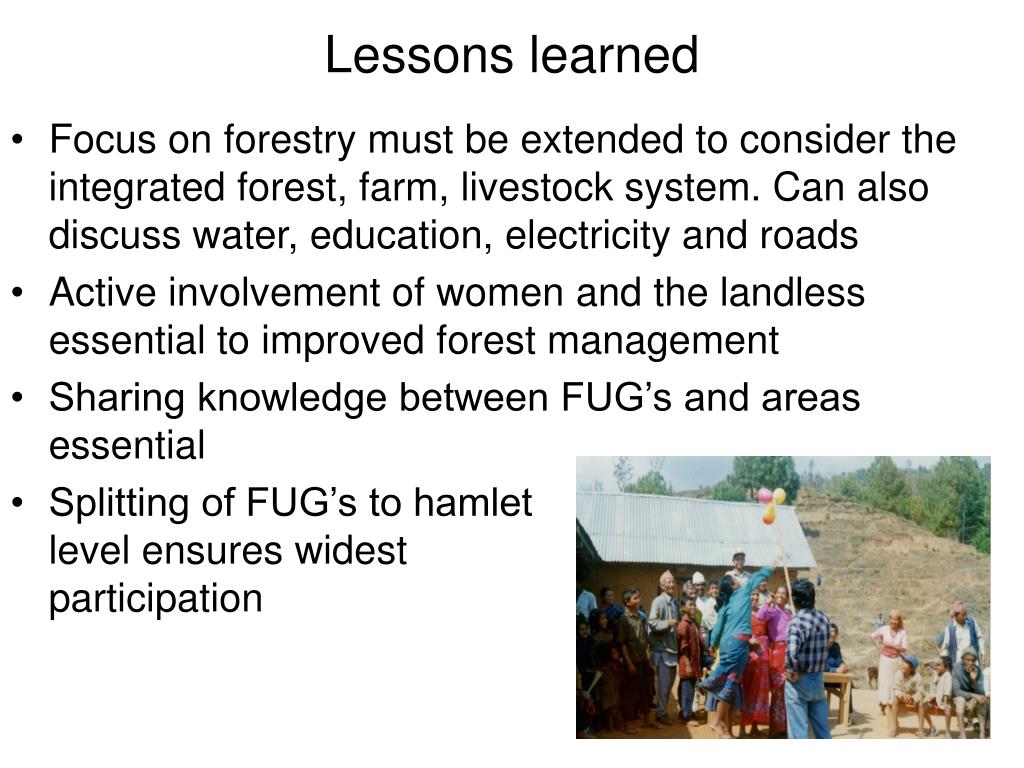 Lessons learned

• Focus on forestry must be extended to consider the integrated forest, farm, livestock system. Can also discuss water, education, electricity and roads

• Active involvement of women and the landless essential to improved forest management

• Sharing knowledge between FUG's and areas essential

• Splitting of FUG's to hamlet level ensures widest participation